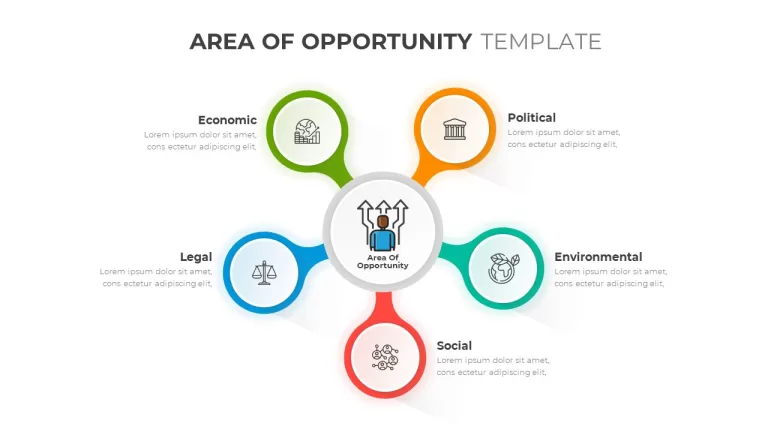 AREA OF OPPORTUNITY TEMPLATE

Economic
Lorem ipsum dolor sit amet, cons ectetur adipiscing elit,

Political
Lorem ipsum dolor sit amet, cons ectetur adipiscing elit,

Area Of Opportunity

Legal
Lorem ipsum dolor sit amet, cons ectetur adipiscing elit,

Environmental
Lorem ipsum dolor sit amet, cons ectetur adipiscing elit,

Social
Lorem ipsum dolor sit amet, cons ectetur adipiscing elit,